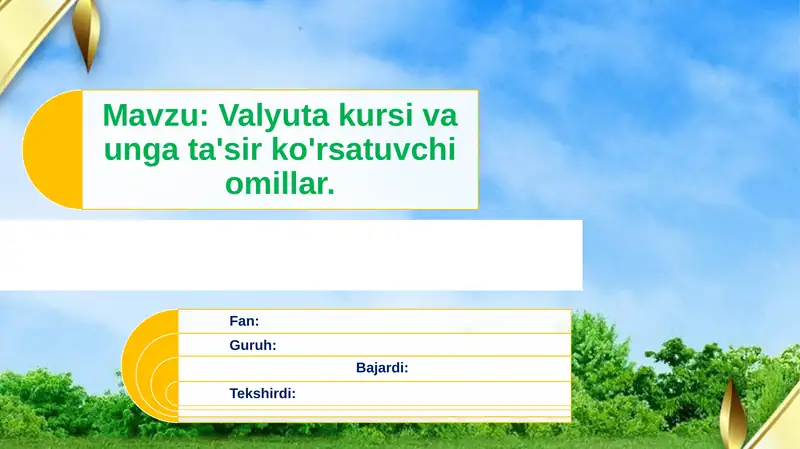 Mavzu: Valyuta kursi va unga ta'sir ko'rsatuvchi omillar.

Fan:
Guruh:
Bajardi:
Tekshirdi: